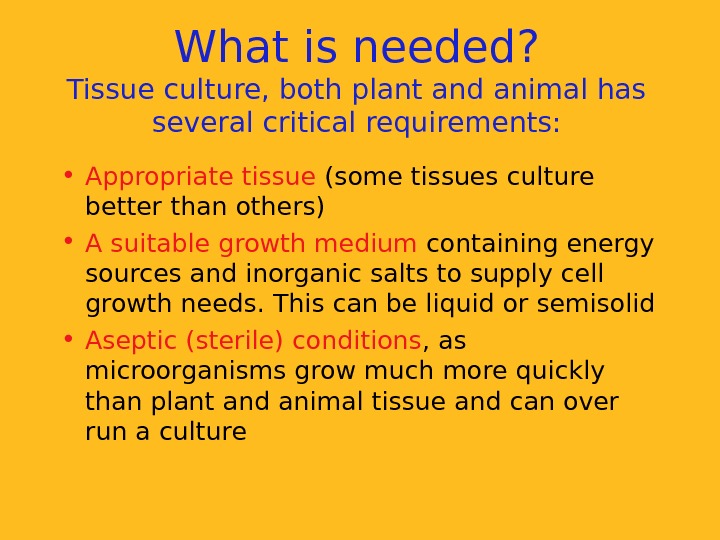 What is needed?
Tissue culture, both plant and animal has several critical requirements:

• Appropriate tissue (some tissues culture better than others)
• A suitable growth medium containing energy sources and inorganic salts to supply cell growth needs. This can be liquid or semisolid
• Aseptic (sterile) conditions, as microorganisms grow much more quickly than plant and animal tissue and can over run a culture